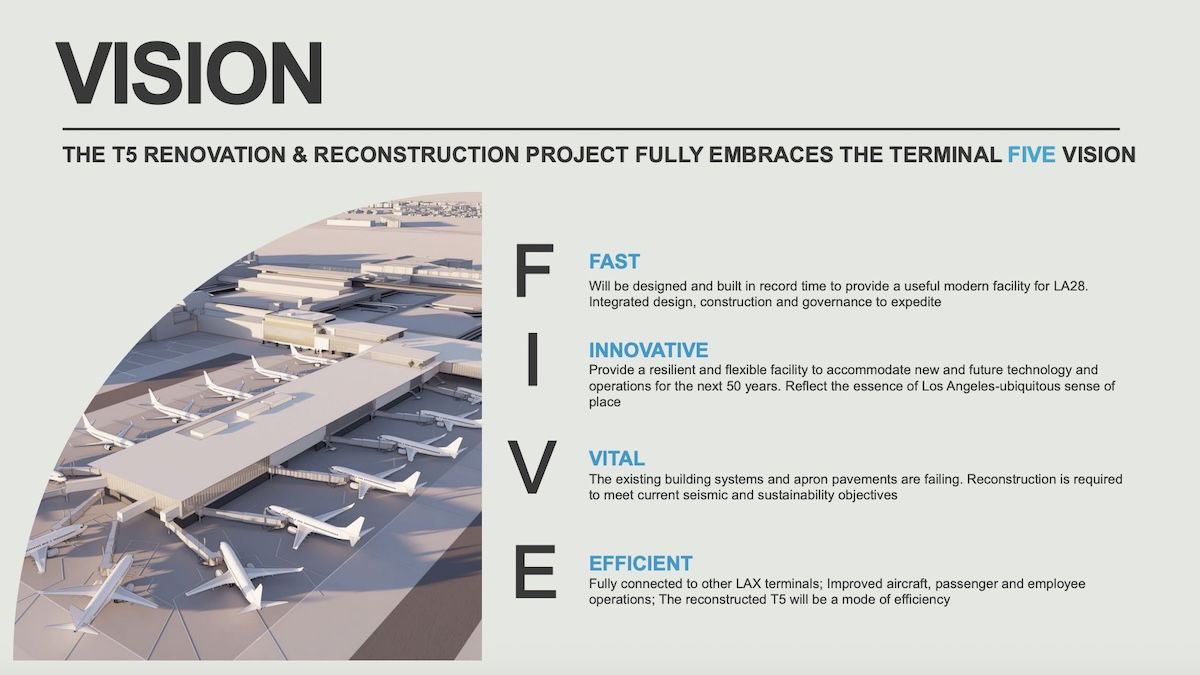 VISION

THE T5 RENOVATION & RECONSTRUCTION PROJECT FULLY EMBRACES THE TERMINAL FIVE VISION

F

FAST
Will be designed and built in record time to provide a useful modern facility for LA28. Integrated design, construction and governance to expedite

I

INNOVATIVE
Provide a resilient and flexible facility to accommodate new and future technology and operations for the next 50 years. Reflect the essence of Los Angeles-ubiquitous sense of place

V

VITAL
The existing building systems and apron pavements are failing. Reconstruction is required to meet current seismic and sustainability objectives

E

EFFICIENT
Fully connected to other LAX terminals; Improved aircraft, passenger and employee operations; The reconstructed T5 will be a mode of efficiency